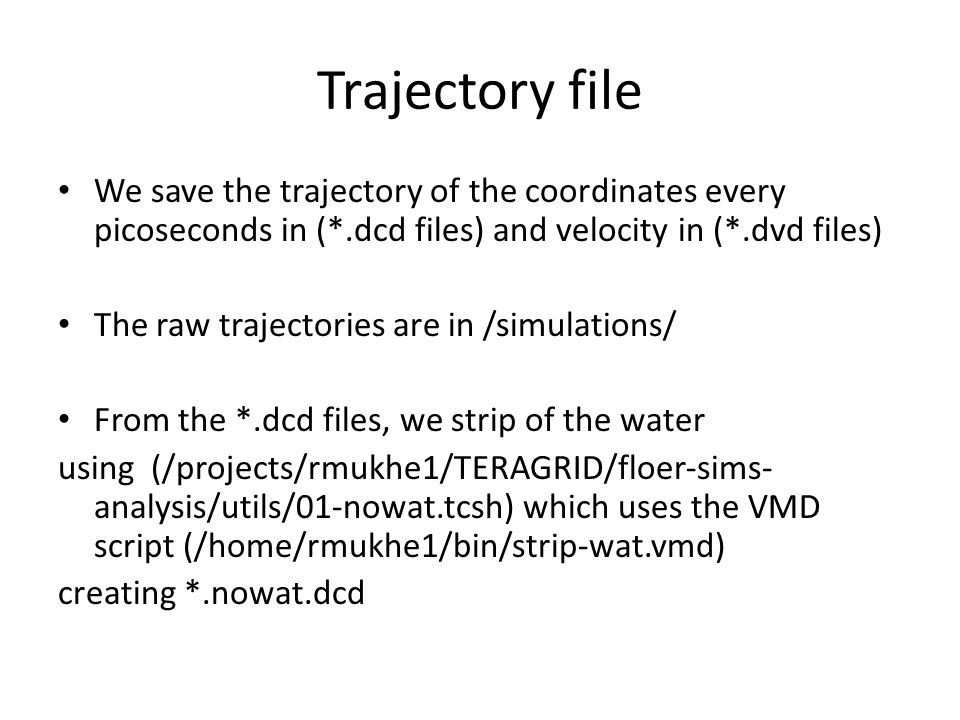 Trajectory file

• We save the trajectory of the coordinates every picoseconds in (*.dcd files) and velocity in (*.dvd files)

• The raw trajectories are in /simulations/

• From the *.dcd files, we strip of the water
using (/projects/rmukhe1/TERAGRID/floer-sims-analysis/utils/01-nowat.tcsh) which uses the VMD script (/home/rmukhe1/bin/strip-wat.vmd)
creating *.nowat.dcd